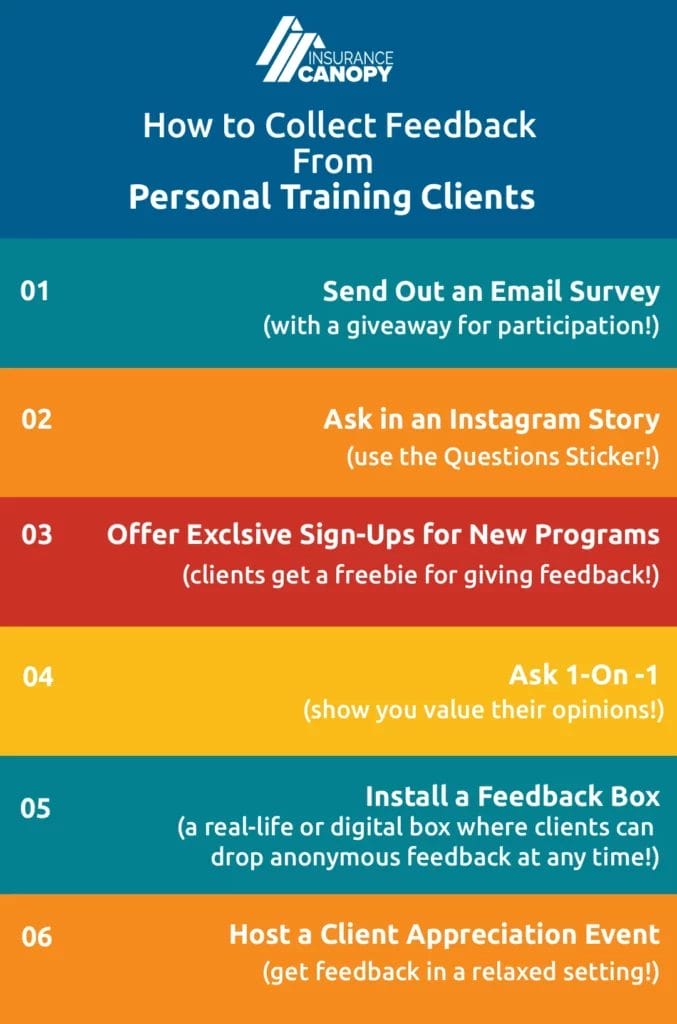 INSURANCE CANOPY

How to Collect Feedback From Personal Training Clients

01

Send Out an Email Survey
(with a giveaway for participation!)

02

Ask in an Instagram Story
(use the Questions Sticker!)

03

Offer Exclsive Sign-Ups for New Programs
(clients get a freebie for giving feedback!)

04

Ask 1-On -1
(show you value their opinions!)

05

Install a Feedback Box
(a real-life or digital box where clients can drop anonymous feedback at any time!)

06

Host a Client Appreciation Event
(get feedback in a relaxed setting!)